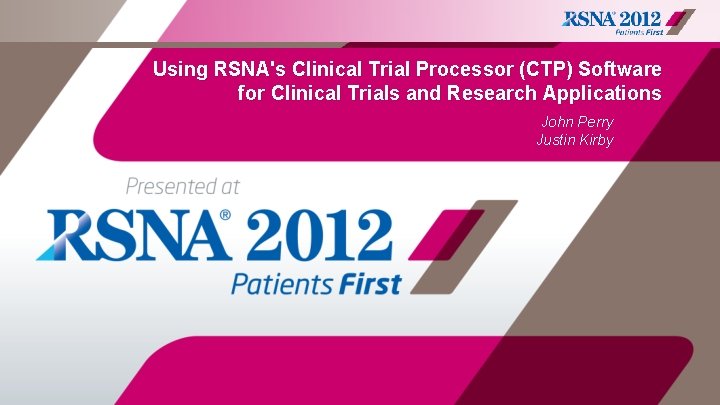 RSNA® 2012
Patients First

Using RSNA's Clinical Trial Processor (CTP) Software for Clinical Trials and Research Applications

John Perry
Justin Kirby

Presented at

RSNA® 2012
Patients First